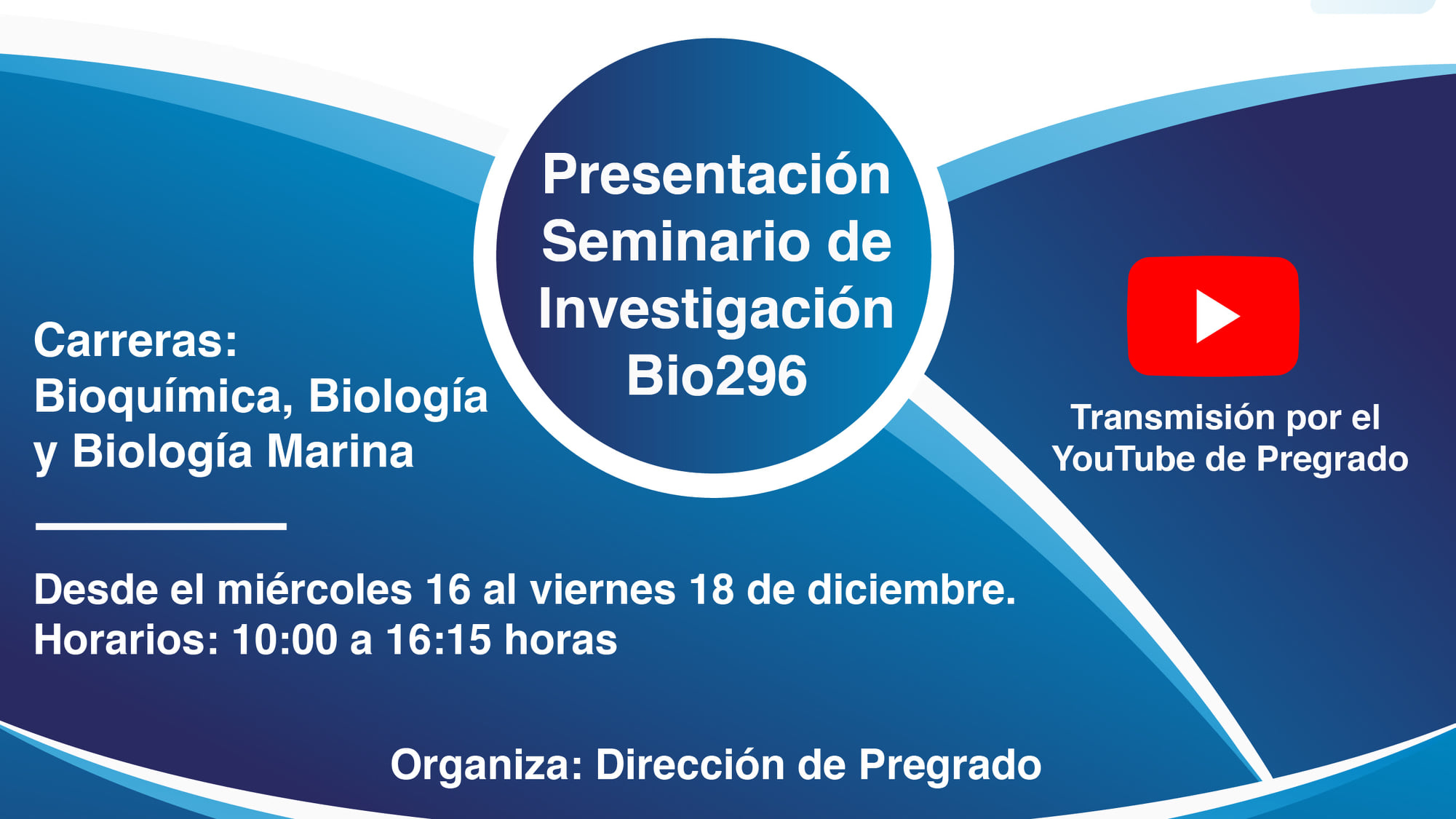 Presentación Seminario de Investigación Bio296

Carreras:
Bioquímica, Biología y Biología Marina

Transmisión por el YouTube de Pregrado

Desde el miércoles 16 al viernes 18 de diciembre.
Horarios: 10:00 a 16:15 horas

Organiza: Dirección de Pregrado